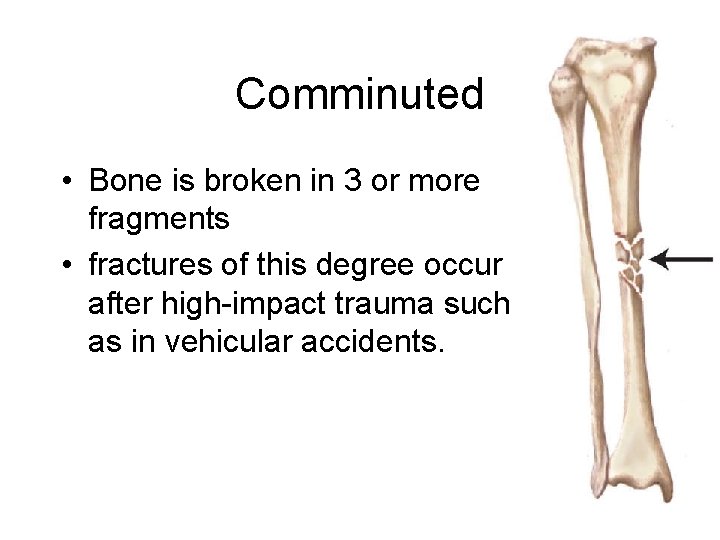 Comminuted

• Bone is broken in 3 or more fragments
• fractures of this degree occur after high-impact trauma such as in vehicular accidents.